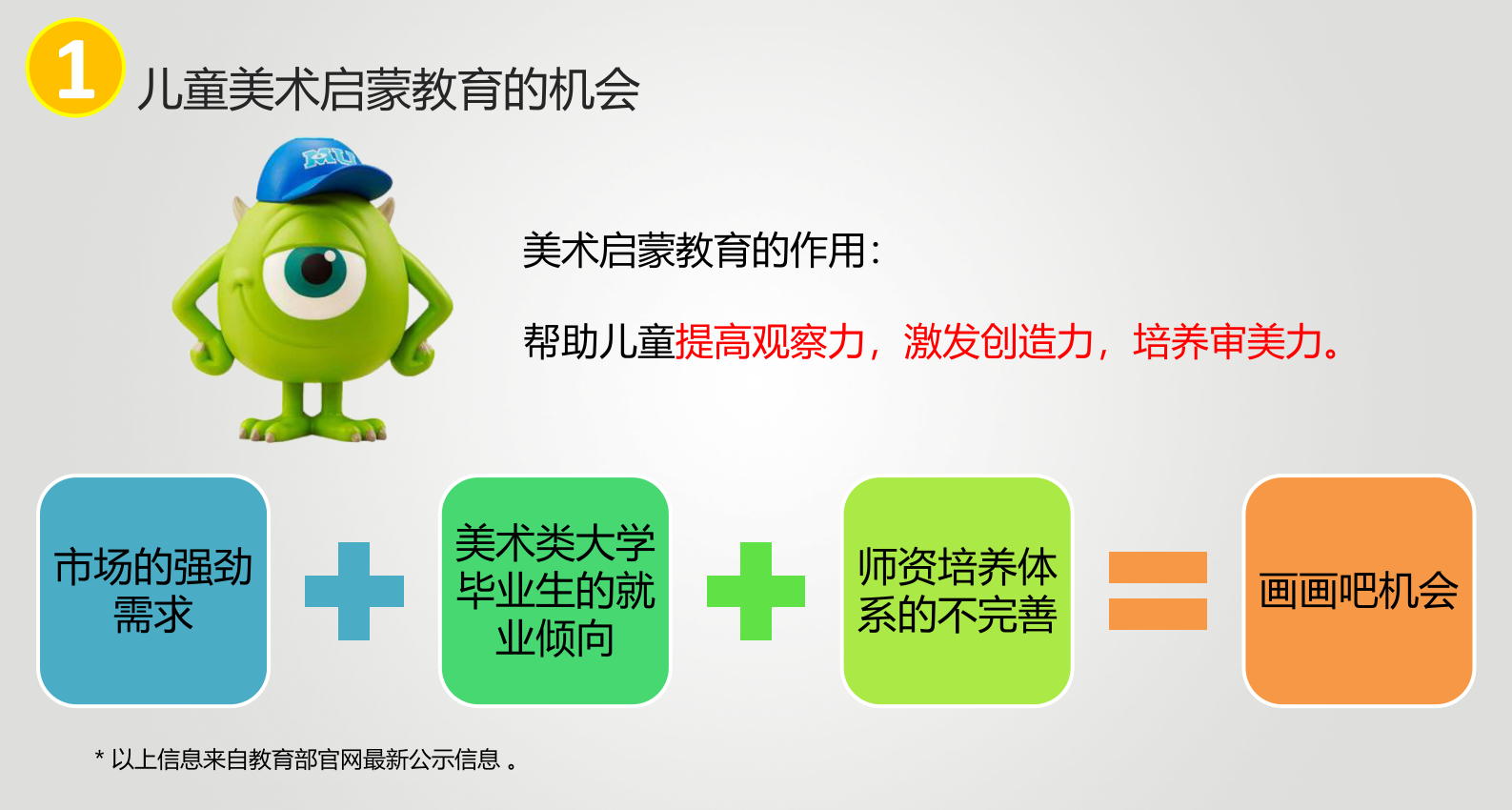 1 儿童美术启蒙教育的机会

MU

美术启蒙教育的作用：

帮助儿童提高观察力，激发创造力，培养审美力。

市场的强劲需求

美术类大学毕业生的就业倾向

师资培养体系的不完善

画画吧机会

* 以上信息来自教育部官网最新公示信息 。